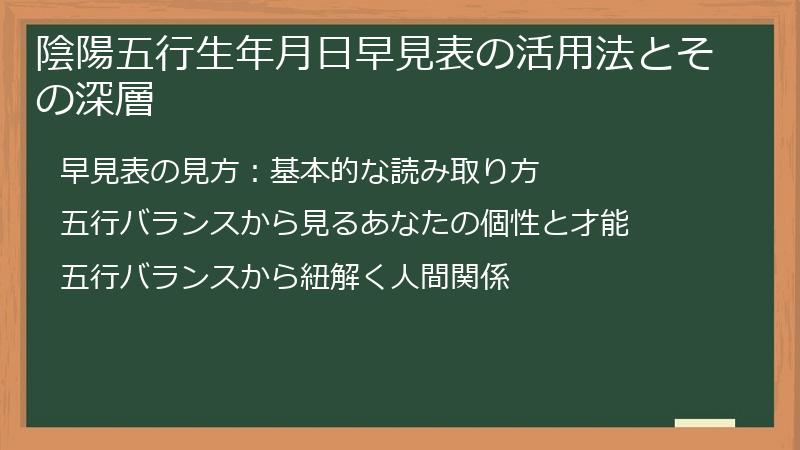 陰陽五行生年月日早見表の活用法とその深層

早見表の見方：基本的な読み取り方

五行バランスから見るあなたの個性と才能

五行バランスから紐解く人間関係